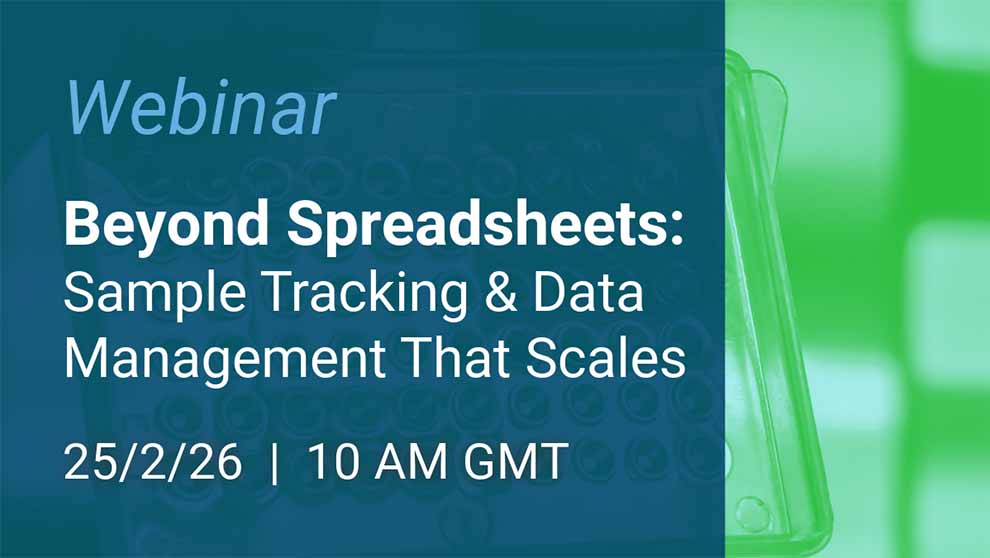 Webinar

Beyond Spreadsheets: Sample Tracking & Data Management That Scales

25/2/26 | 10 AM GMT